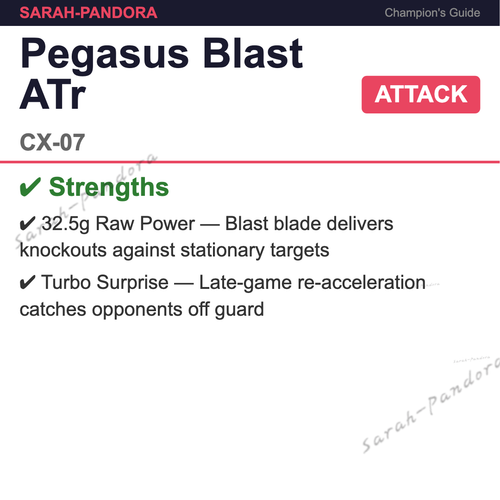 SARAH-PANDORA
Champion's Guide

Pegasus Blast ATr

ATTACK

CX-07

✔ Strengths

✔ 32.5g Raw Power — Blast blade delivers knockouts against stationary targets

✔ Turbo Surprise — Late-game re-acceleration catches opponents off guard

Sarah-Pandora